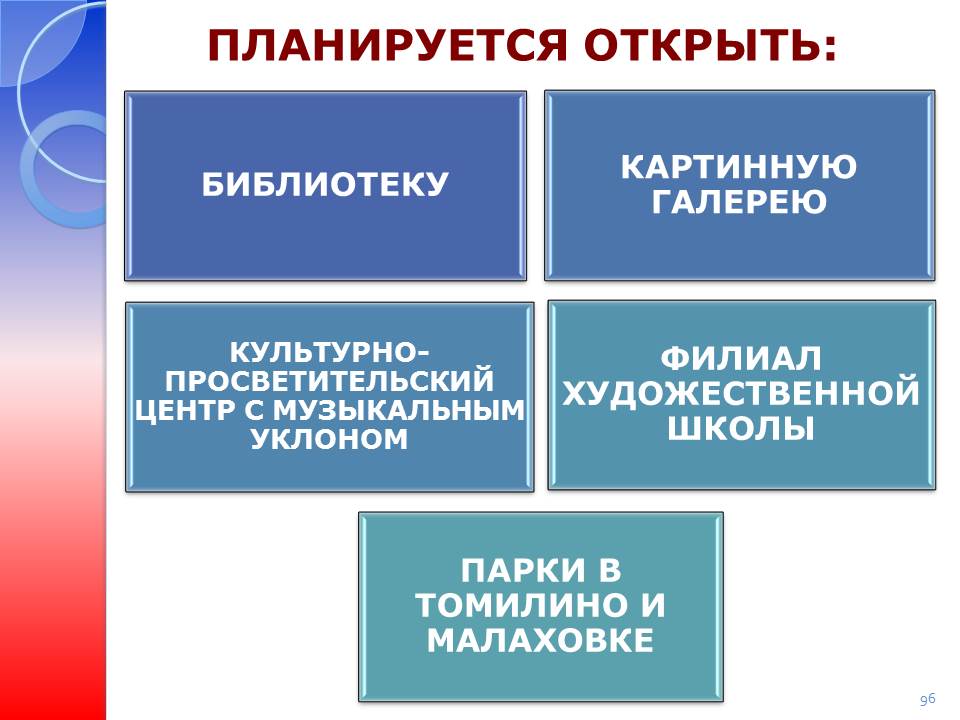 ПЛАНИРУЕТСЯ ОТКРЫТЬ:

БИБЛИОТЕКУ

КАРТИННУЮ ГАЛЕРЕЮ

КУЛЬТУРНО-ПРОСВЕТИТЕЛЬСКИЙ ЦЕНТР С МУЗЫКАЛЬНЫМ УКЛОНОМ

ФИЛИАЛ ХУДОЖЕСТВЕННОЙ ШКОЛЫ

ПАРКИ В ТОМИЛИНО И МАЛАХОВКЕ

96